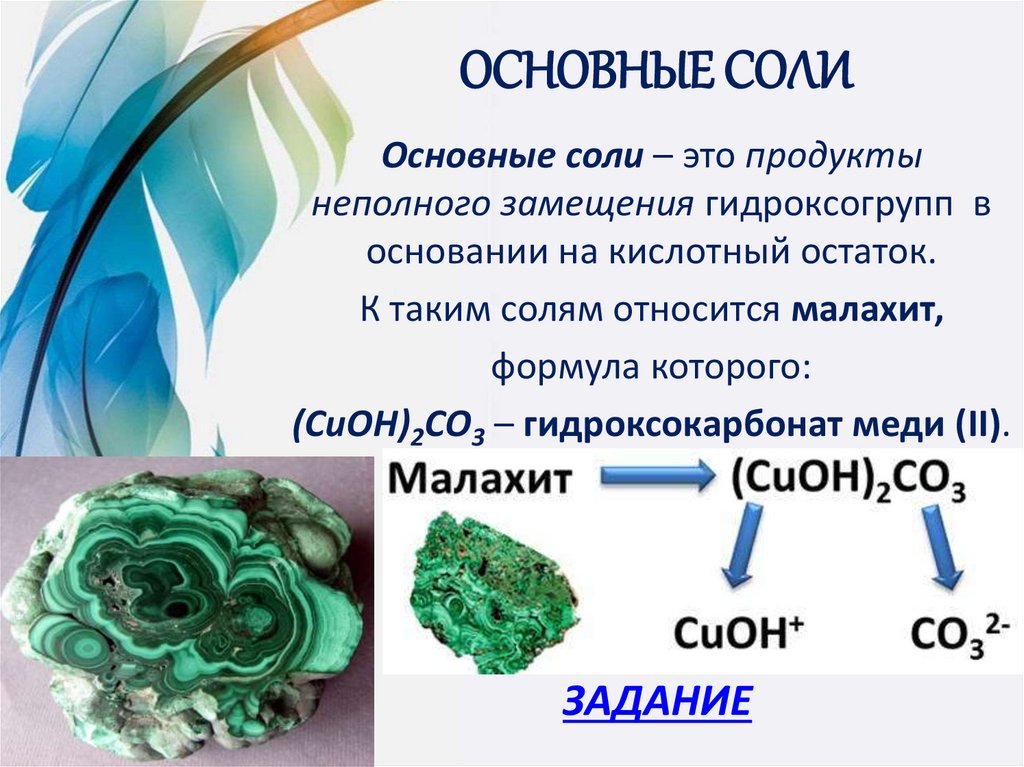 ОСНОВНЫЕ СОЛИ

Основные соли – это продукты неполного замещения гидроксогрупп в основании на кислотный остаток.

К таким солям относится малахит, формула которого:

$(CuOH)_2CO_3$ – гидроксокарбонат меди (II).

Малахит $(CuOH)_2CO_3$

$CuOH^+$ $CO_3^{2-}$

ЗАДАНИЕ